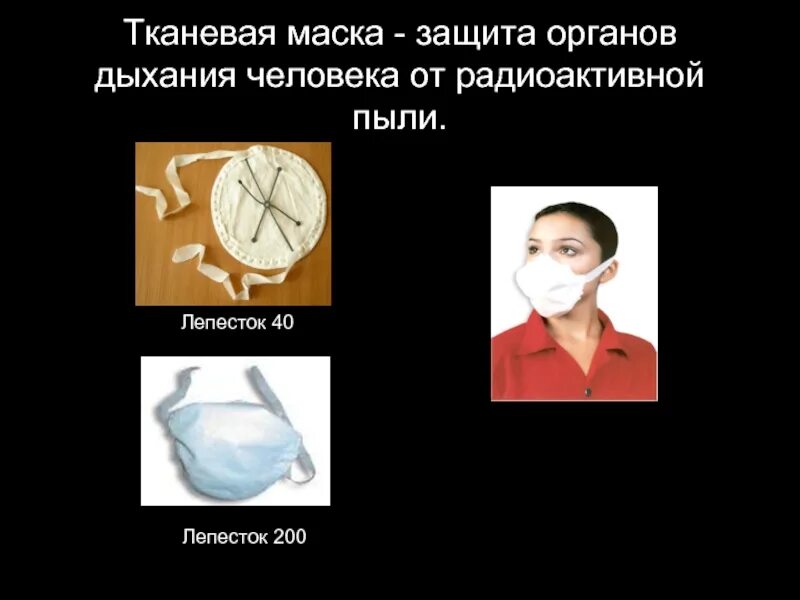 Тканевая маска - защита органов дыхания человека от радиоактивной пыли.

Лепесток 40

Лепесток 200